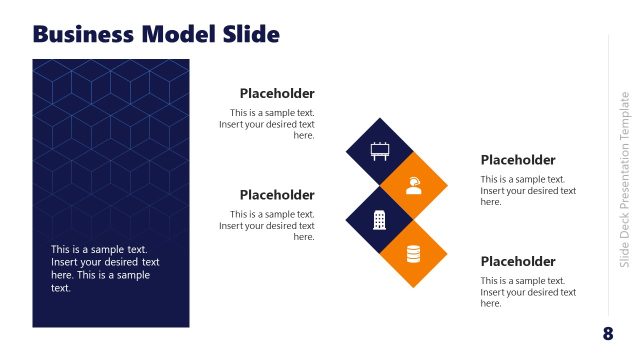 Business Model Slide

This is a sample text. Insert your desired text here. This is a sample text.

Placeholder

This is a sample text. Insert your desired text here.

Placeholder

This is a sample text. Insert your desired text here.

Placeholder

This is a sample text. Insert your desired text here.

Placeholder

This is a sample text. Insert your desired text here.

Slide Deck Presentation Template

8